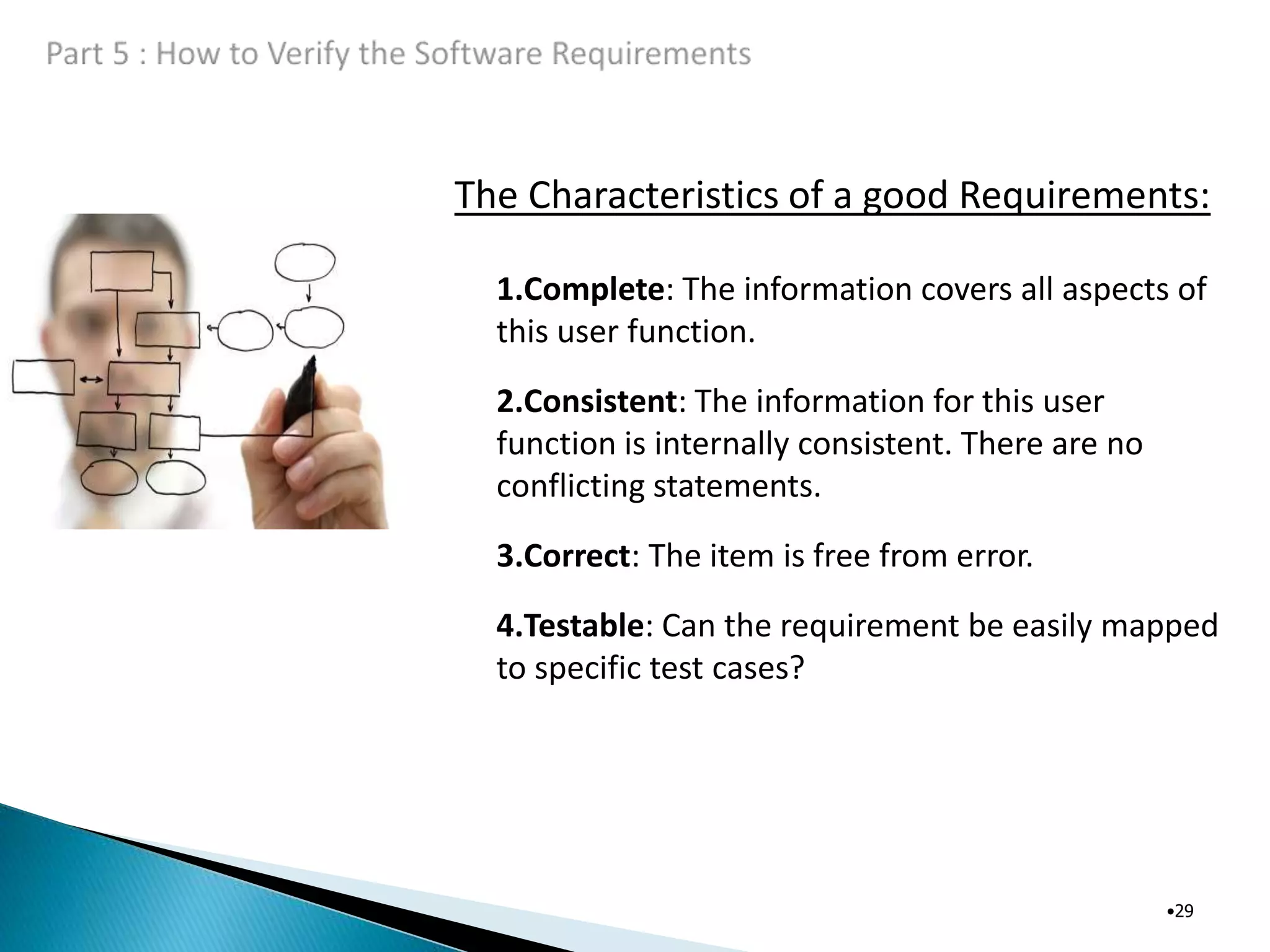 Part 5 : How to Verify the Software Requirements

The Characteristics of a good Requirements:

1.Complete: The information covers all aspects of this user function.

2.Consistent: The information for this user function is internally consistent. There are no conflicting statements.

3.Correct: The item is free from error.

4.Testable: Can the requirement be easily mapped to specific test cases?

•29